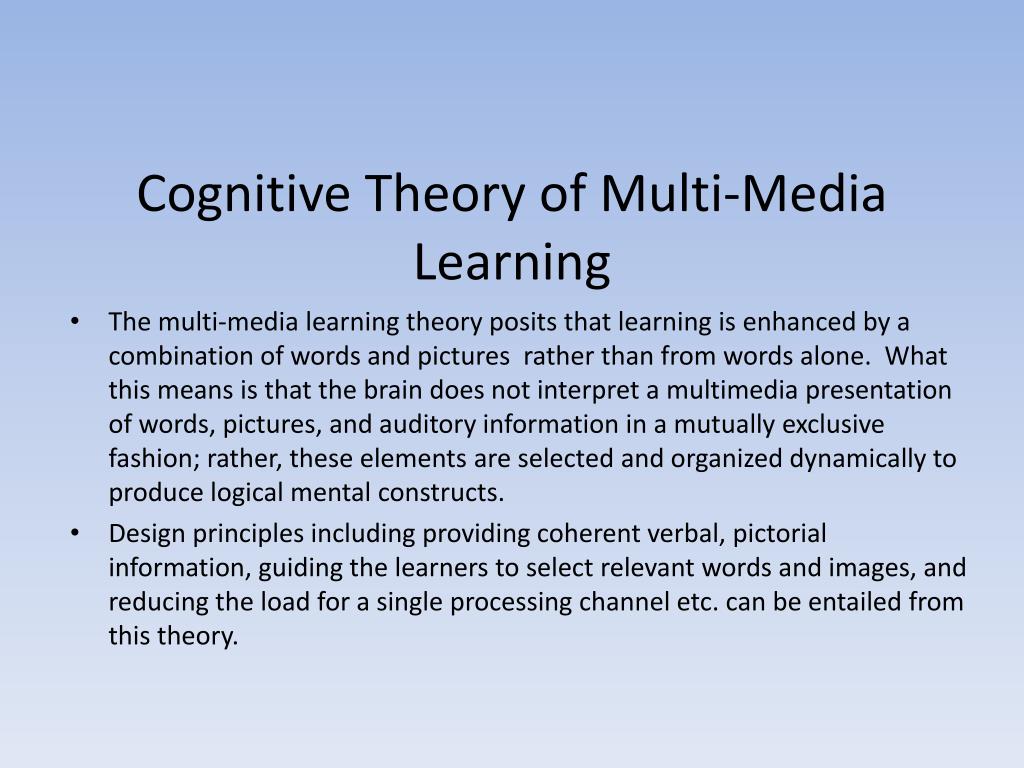 Cognitive Theory of Multi-Media Learning

• The multi-media learning theory posits that learning is enhanced by a combination of words and pictures rather than from words alone. What this means is that the brain does not interpret a multimedia presentation of words, pictures, and auditory information in a mutually exclusive fashion; rather, these elements are selected and organized dynamically to produce logical mental constructs.

• Design principles including providing coherent verbal, pictorial information, guiding the learners to select relevant words and images, and reducing the load for a single processing channel etc. can be entailed from this theory.